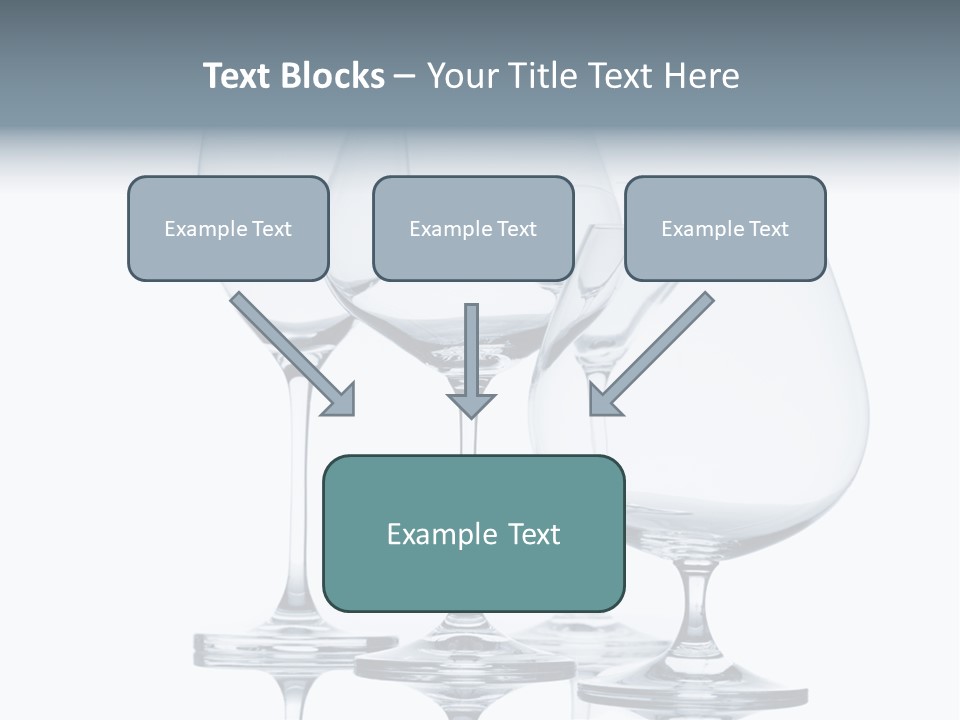 Text Blocks – Your Title Text Here

Example Text

Example Text

Example Text

Example Text